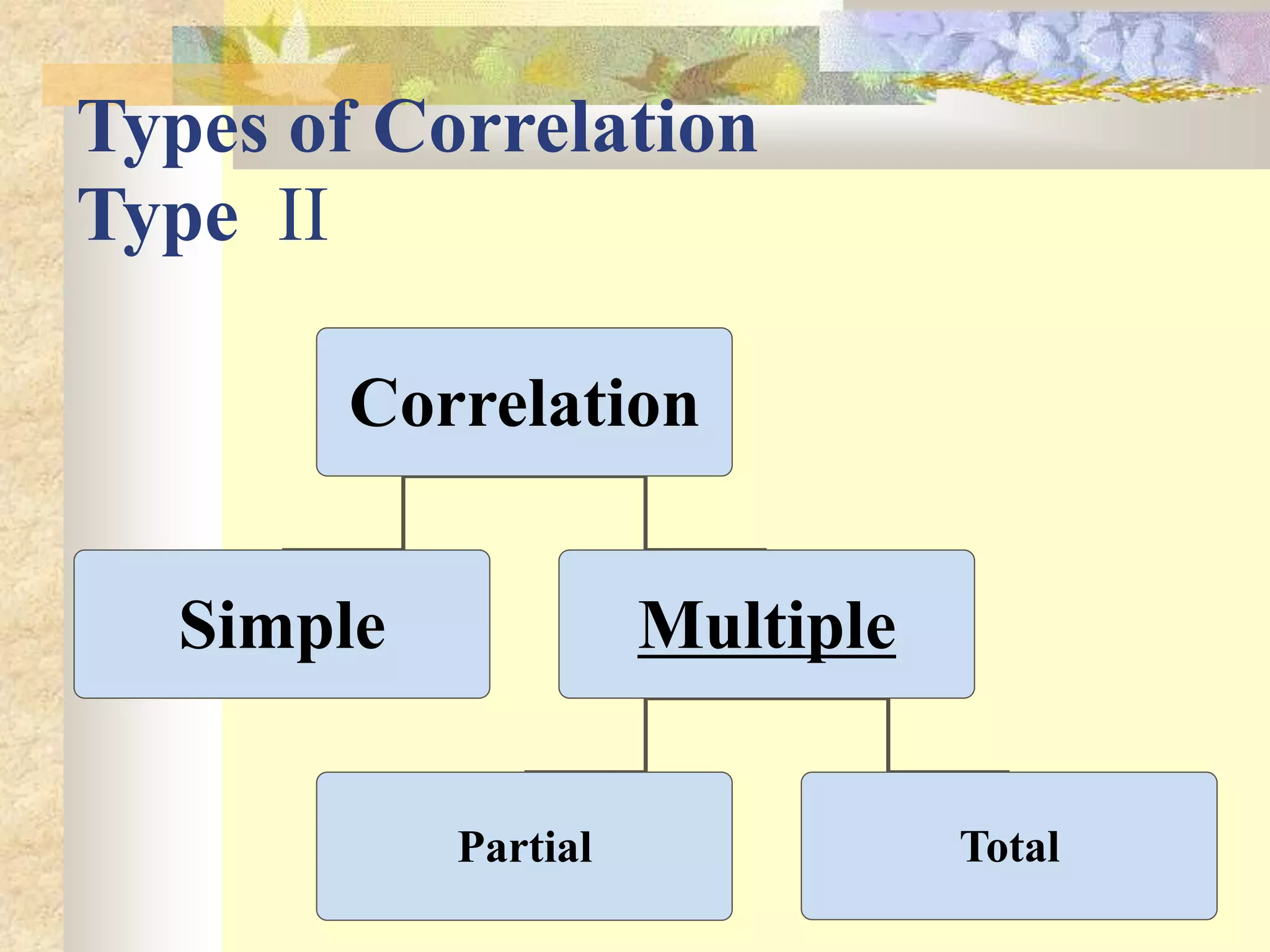 Types of Correlation
Type II

Correlation

Simple

Multiple

Partial

Total